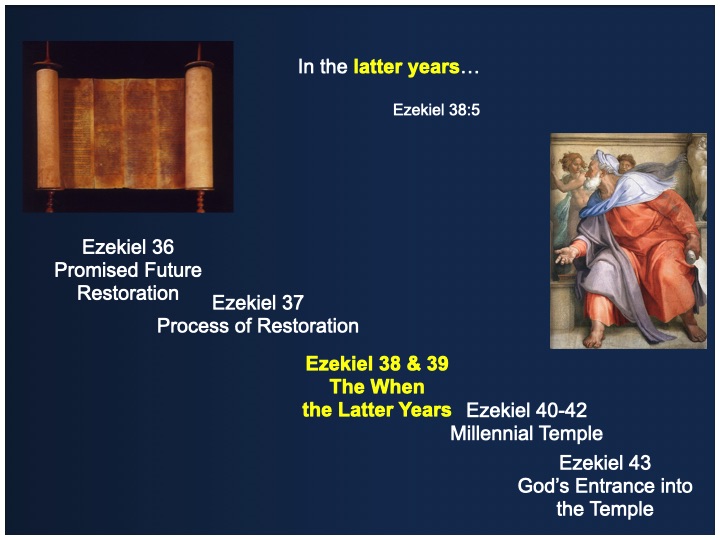 In the latter years…

Ezekiel 38:5

Ezekiel 36
Promised Future
Restoration

Ezekiel 37
Process of Restoration

Ezekiel 38 & 39
The When
the Latter Years

Ezekiel 40-42
Millennial Temple

Ezekiel 43
God's Entrance into
the Temple